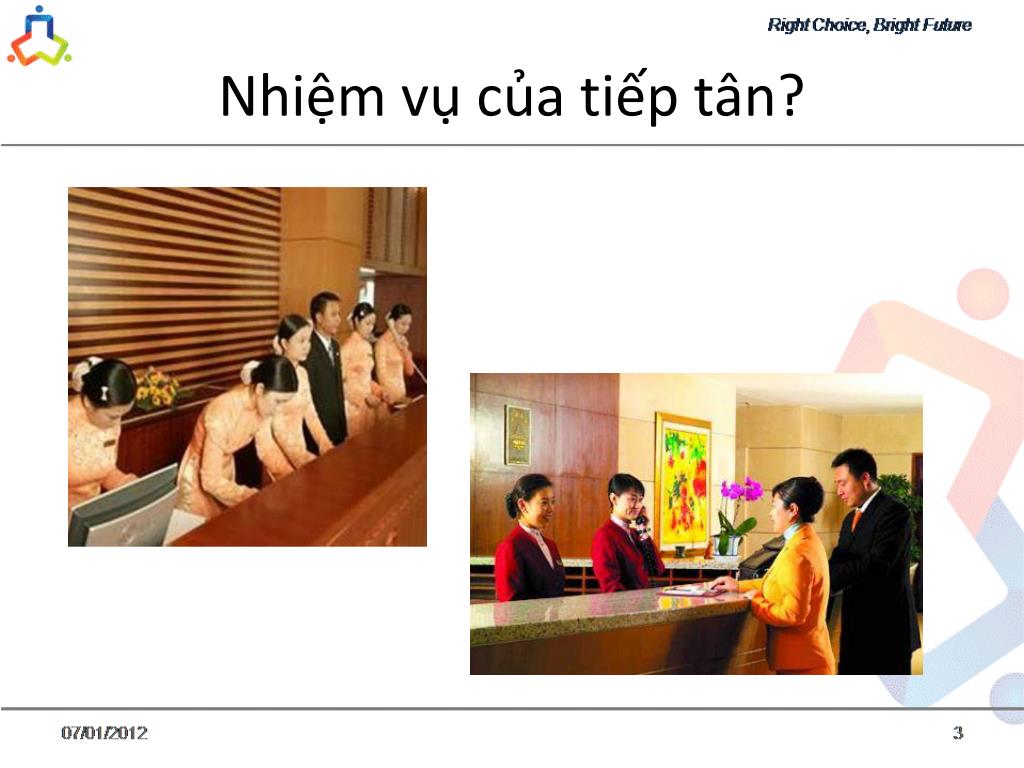 Right Choice, Bright Future

Nhiệm vụ của tiếp tân?

07/01/2012

3